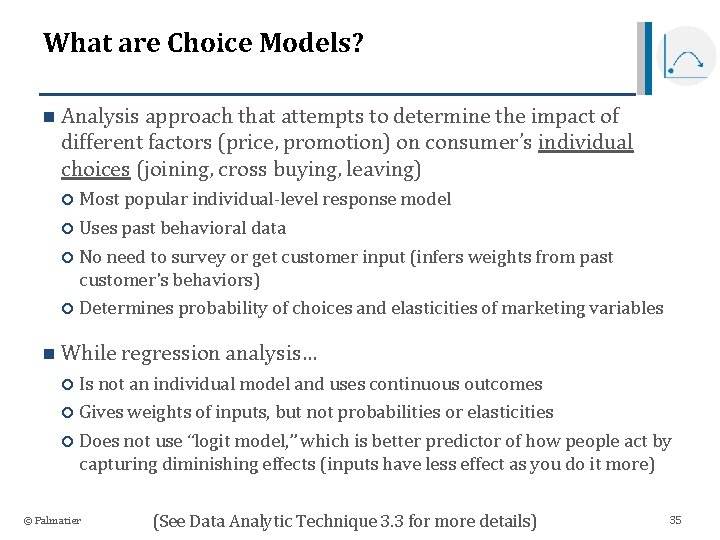 What are Choice Models?

Analysis approach that attempts to determine the impact of different factors (price, promotion) on consumer's individual choices (joining, cross buying, leaving)

Most popular individual-level response model

Uses past behavioral data

No need to survey or get customer input (infers weights from past customer's behaviors)

Determines probability of choices and elasticities of marketing variables

While regression analysis…

Is not an individual model and uses continuous outcomes

Gives weights of inputs, but not probabilities or elasticities

Does not use "logit model," which is better predictor of how people act by capturing diminishing effects (inputs have less effect as you do it more)

© Palmatier

(See Data Analytic Technique 3.3 for more details)

35